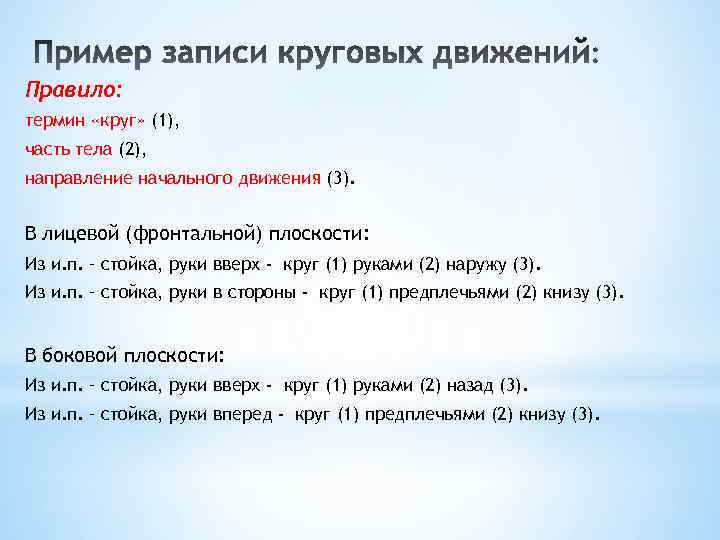 Пример записи круговых движений:

Правило:
термин «круг» (1),
часть тела (2),
направление начального движения (3).

В лицевой (фронтальной) плоскости:
Из и.п. - стойка, руки вверх - круг (1) руками (2) наружу (3).
Из и.п. - стойка, руки в стороны - круг (1) предплечьями (2) книзу (3).

В боковой плоскости:
Из и.п. - стойка, руки вверх - круг (1) руками (2) назад (3).
Из и.п. - стойка, руки вперед - круг (1) предплечьями (2) книзу (3).